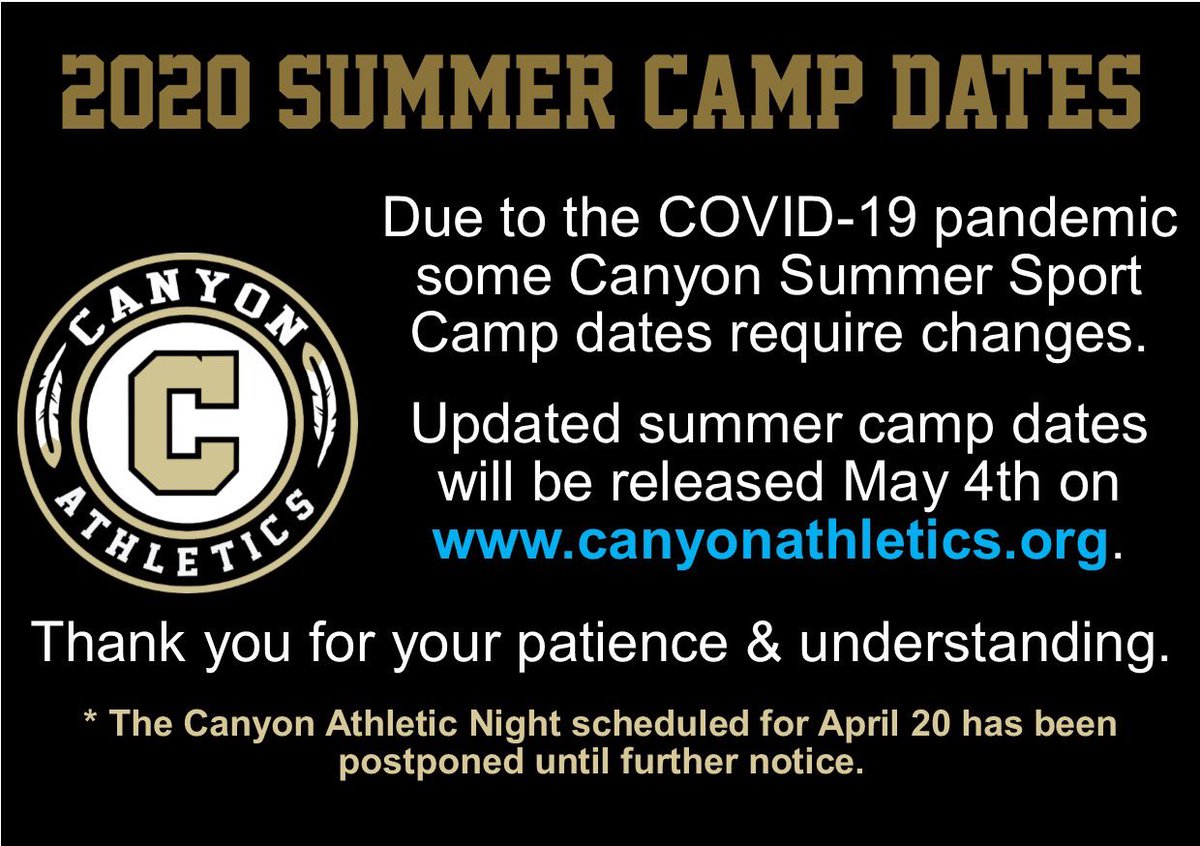 2020 SUMMER CAMP DATES

CANYON
C
ATHLETICS

Due to the COVID-19 pandemic some Canyon Summer Sport Camp dates require changes.

Updated summer camp dates will be released May 4th on www.canyonathletics.org.

Thank you for your patience & understanding.

* The Canyon Athletic Night scheduled for April 20 has been postponed until further notice.